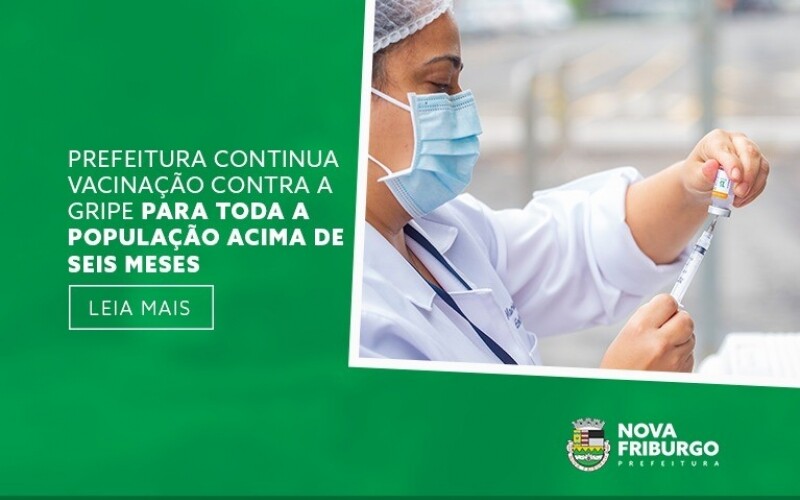 PREFEITURA CONTINUA VACINAÇÃO CONTRA A GRIPE PARA TODA A POPULAÇÃO ACIMA DE SEIS MESES

LEIA MAIS

NOVA FRIBURGO
PREFEITURA